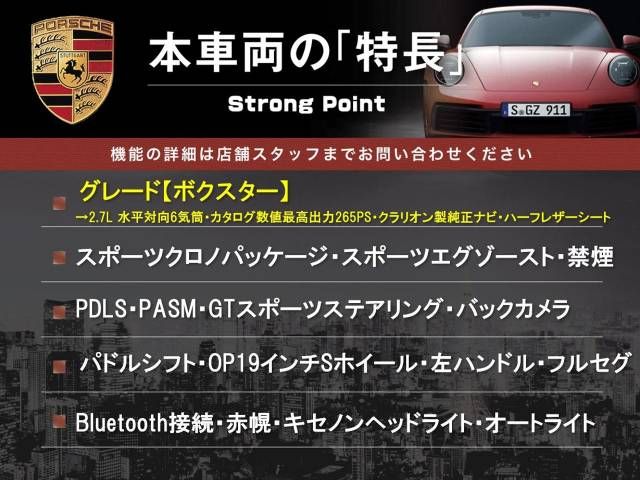 PORSCHE
STUTTGART

本車両の「特長」

Strong Point

S GZ 911

機能の詳細は店舗スタッフまでお問い合わせください

グレード【ボクスター】
→2.7L 水平対向6気筒・カタログ数値最高出力265PS・クラリオン製純正ナビ・ハーフレザーシート

スポーツクロノパッケージ・スポーツエグゾースト・禁煙

PDLS・PASM・GTスポーツステアリング・バックカメラ

パドルシフト・OP19インチSホイール・左ハンドル・フルセグ

Bluetooth接続・赤幌・キセノンヘッドライト・オートライト